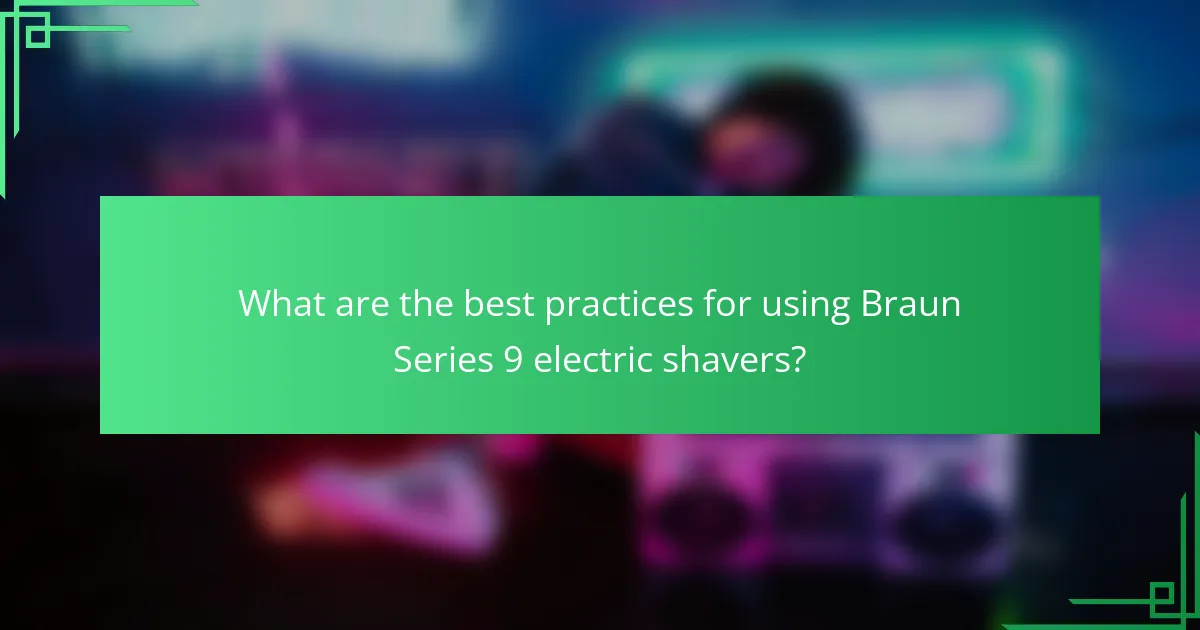 What are the best practices for using Braun Series 9 electric shavers?